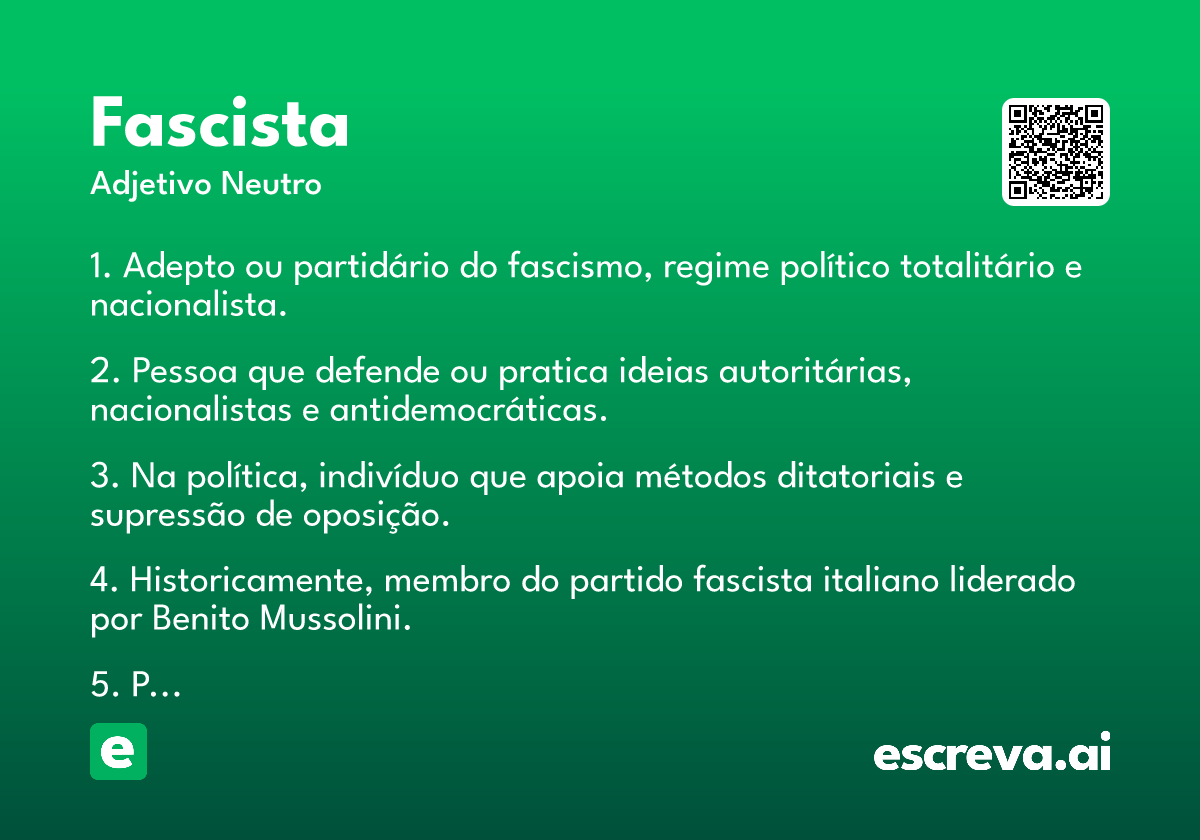 Fascista
Adjetivo Neutro

1. Adepto ou partidário do fascismo, regime político totalitário e nacionalista.

2. Pessoa que defende ou pratica ideias autoritárias, nacionalistas e antidemocráticas.

3. Na política, indivíduo que apoia métodos ditatoriais e supressão de oposição.

4. Historicamente, membro do partido fascista italiano liderado por Benito Mussolini.

5. P...

e

escreva.ai